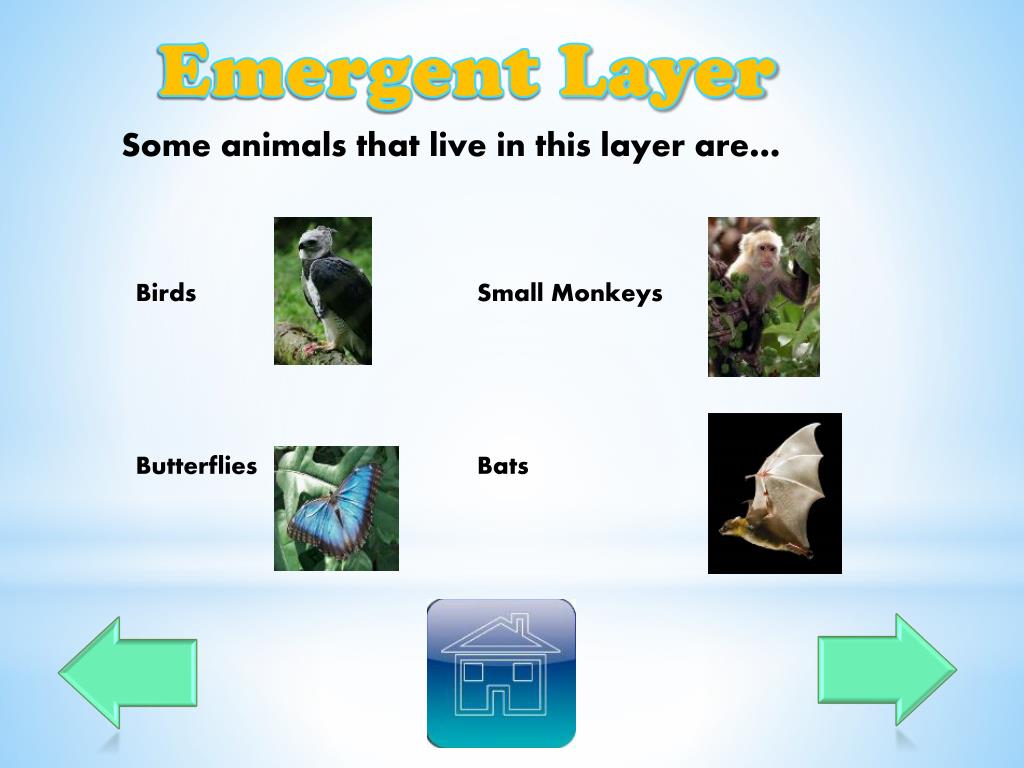 Emergent Layer

Some animals that live in this layer are…

Birds

Small Monkeys

Butterflies

Bats